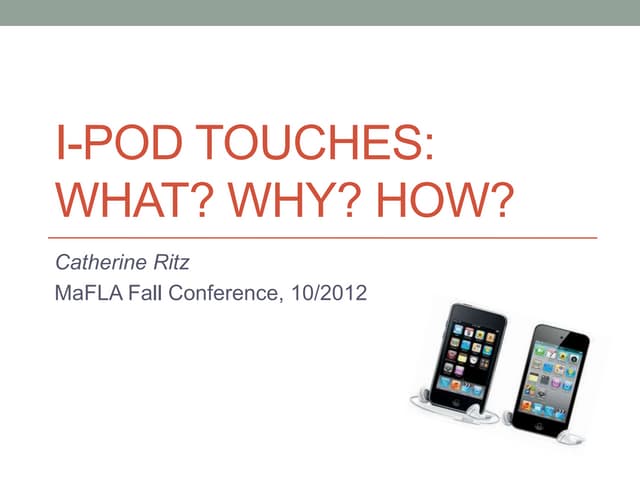 I-POD TOUCHES: WHAT? WHY? HOW?

Catherine Ritz

MaFLA Fall Conference, 10/2012